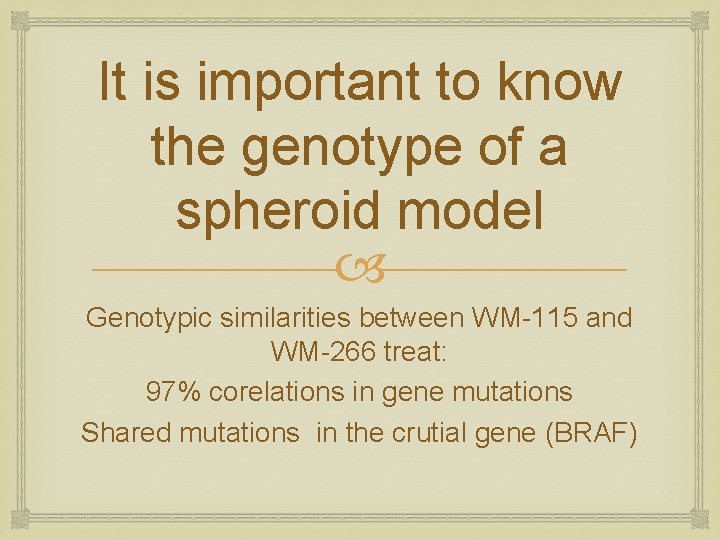 It is important to know the genotype of a spheroid model

Genotypic similarities between WM-115 and WM-266 treat:

97% corelations in gene mutations

Shared mutations in the crutial gene (BRAF)